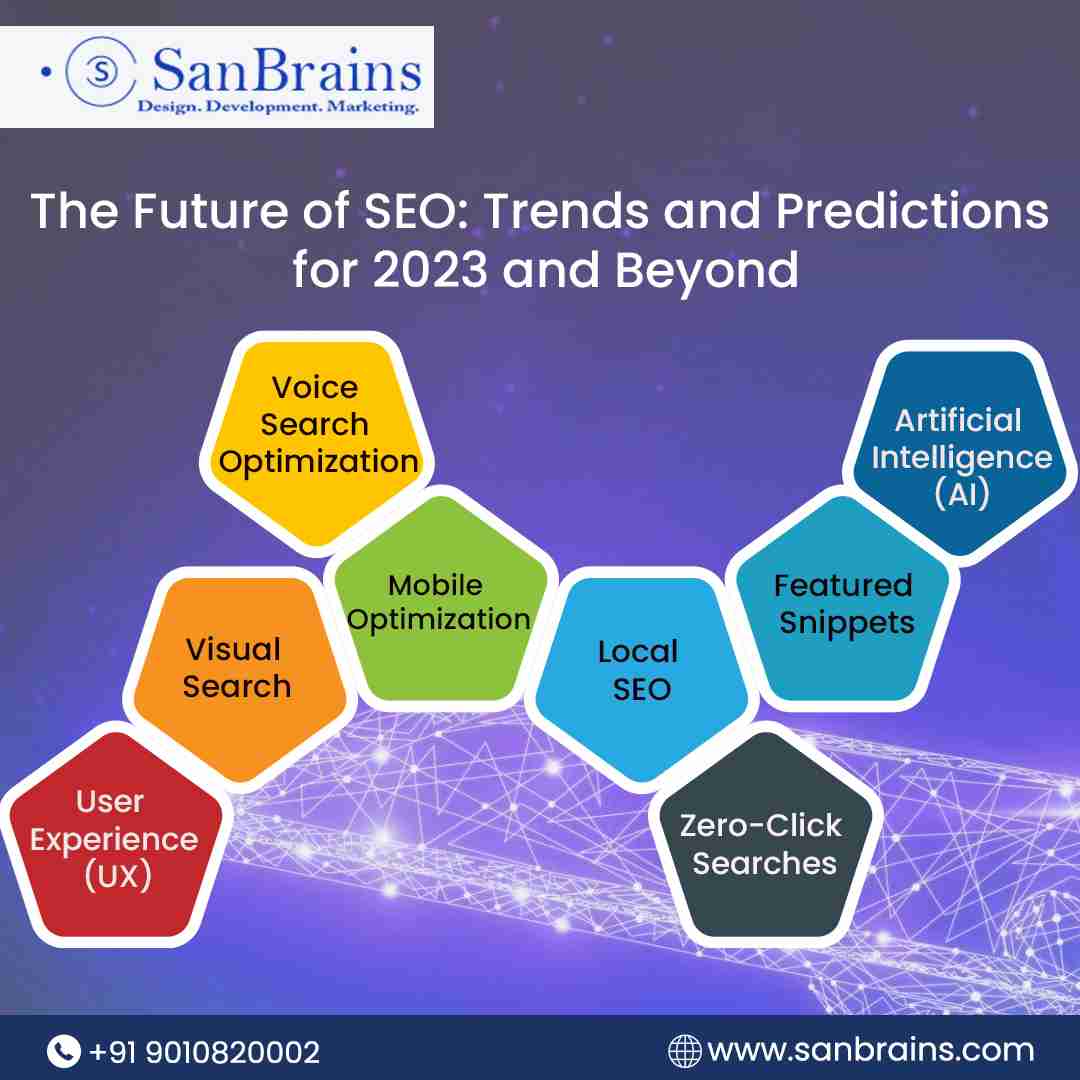 SanBrains
Design. Development. Marketing.

The Future of SEO: Trends and Predictions for 2023 and Beyond

Voice Search Optimization

Artificial Intelligence (AI)

Mobile Optimization

Featured Snippets

Visual Search

Local SEO

User Experience (UX)

Zero-Click Searches

+91 9010820002

www.sanbrains.com